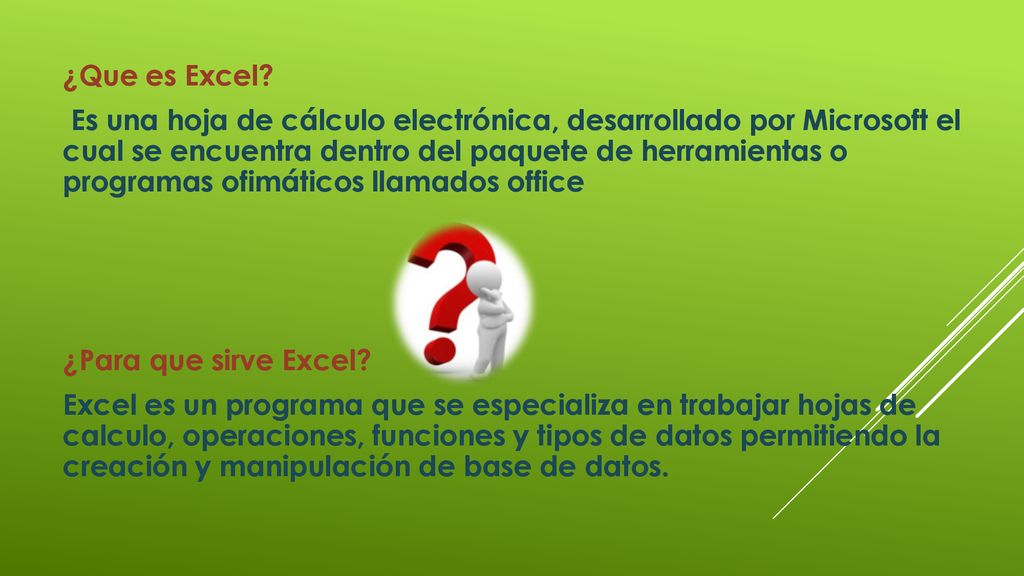 ¿Que es Excel?

Es una hoja de cálculo electrónica, desarrollado por Microsoft el cual se encuentra dentro del paquete de herramientas o programas ofimáticos llamados office

¿Para que sirve Excel?

Excel es un programa que se especializa en trabajar hojas de calculo, operaciones, funciones y tipos de datos permitiendo la creación y manipulación de base de datos.